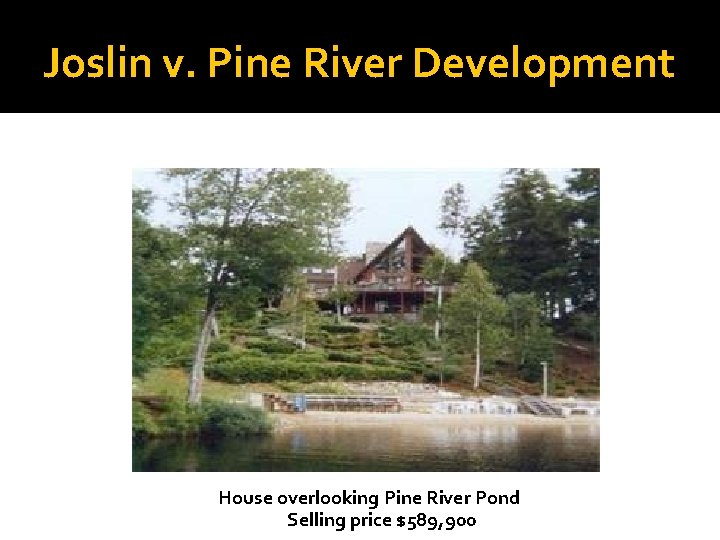 Joslin v. Pine River Development

House overlooking Pine River Pond
Selling price $589,900